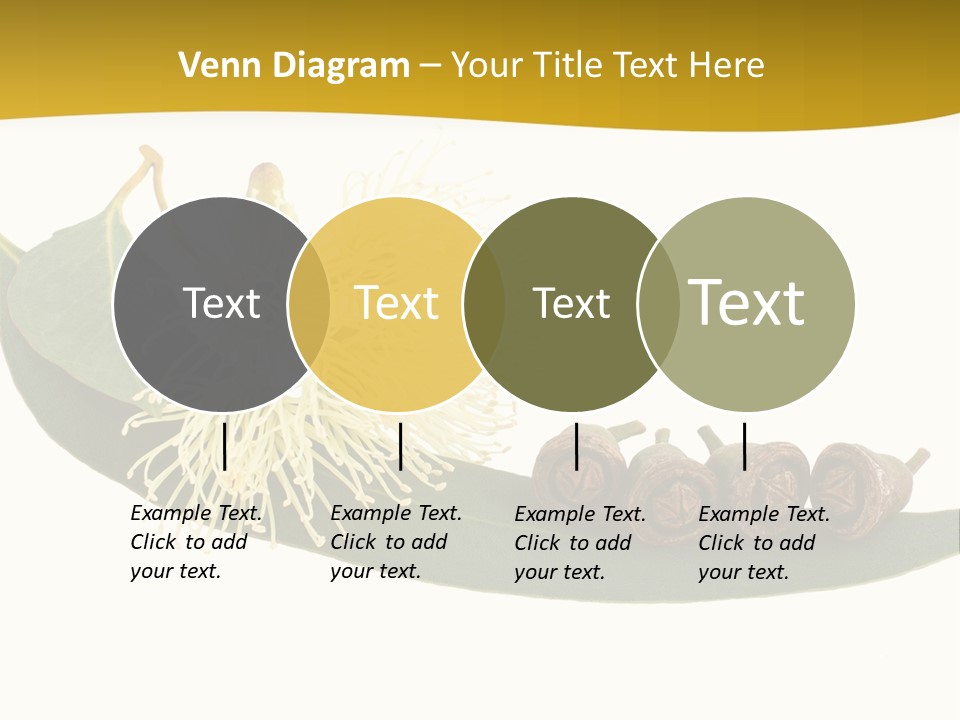 Venn Diagram – Your Title Text Here

Text

Text

Text

Text

Example Text. Click to add your text.

Example Text. Click to add your text.

Example Text. Click to add your text.

Example Text. Click to add your text.